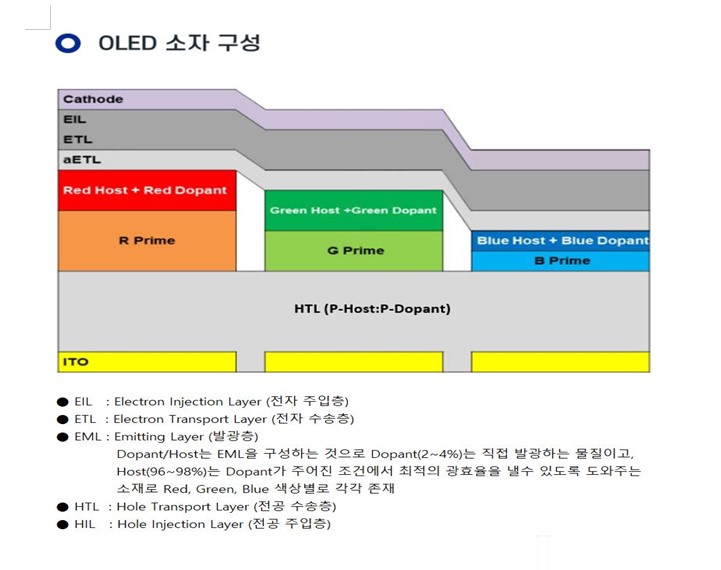 OLED 소자 구성

Cathode
EIL
ETL
aETL
Red Host + Red Dopant
R Prime
Green Host +Green Dopant
G Prime
Blue Host + Blue Dopant
B Prime
HTL (P-Host:P-Dopant)
ITO

● EIL : Electron Injection Layer (전자 주입층)
● ETL : Electron Transport Layer (전자 수송층)
● EML : Emitting Layer (발광층)
Dopant/Host는 EML을 구성하는 것으로 Dopant(2~4%)는 직접 발광하는 물질이고, Host(96~98%)는 Dopant가 주어진 조건에서 최적의 광효율을 낼수 있도록 도와주는 소재로 Red, Green, Blue 색상별로 각각 존재
● HTL : Hole Transport Layer (전공 수송층)
● HIL : Hole Injection Layer (전공 주입층)